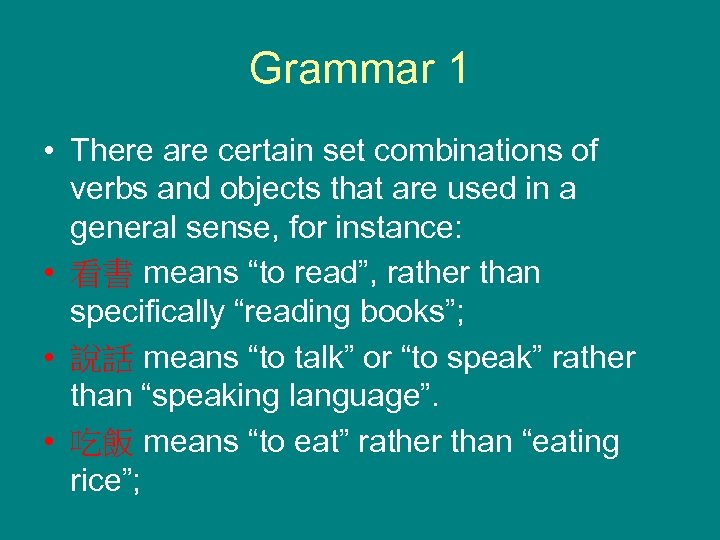 Grammar 1

• There are certain set combinations of verbs and objects that are used in a general sense, for instance:
• 看書 means “to read”, rather than specifically “reading books”;
• 說話 means “to talk” or “to speak” rather than “speaking language”.
• 吃飯 means “to eat” rather than “eating rice”;